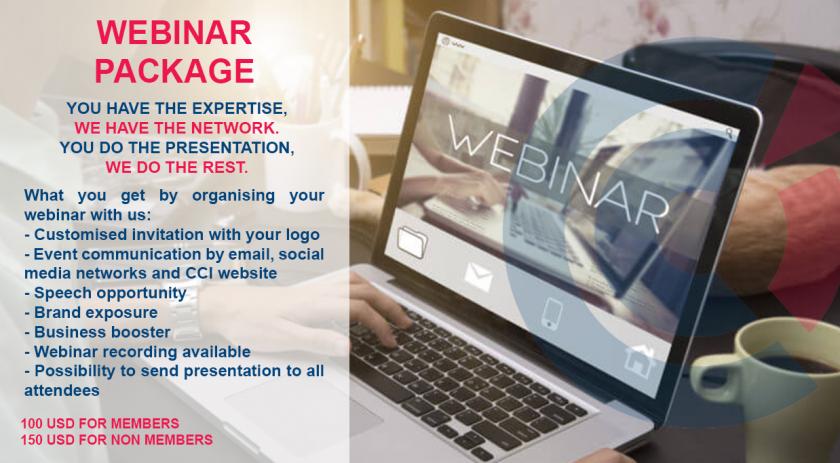 WEBINAR PACKAGE

YOU HAVE THE EXPERTISE,
WE HAVE THE NETWORK.
YOU DO THE PRESENTATION,
WE DO THE REST.

What you get by organising your webinar with us:
- Customised invitation with your logo
- Event communication by email, social media networks and CCI website
- Speech opportunity
- Brand exposure
- Business booster
- Webinar recording available
- Possibility to send presentation to all attendees

100 USD FOR MEMBERS
150 USD FOR NON MEMBERS

WEBINAR